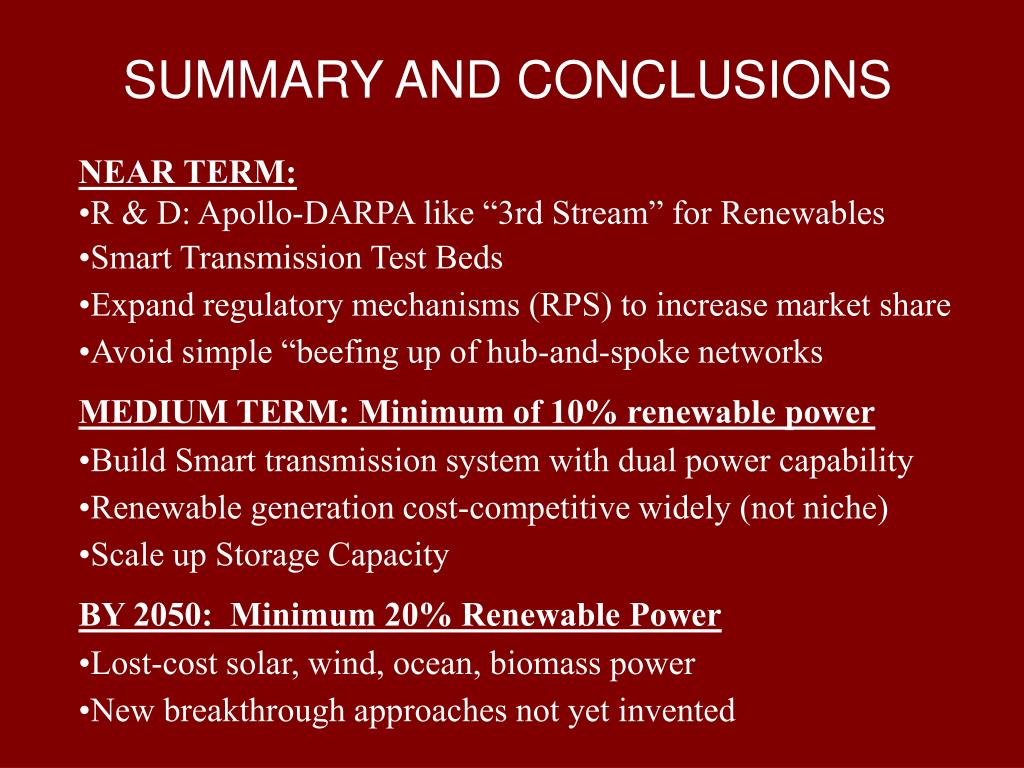 SUMMARY AND CONCLUSIONS

NEAR TERM:
•R & D: Apollo-DARPA like “3rd Stream” for Renewables
•Smart Transmission Test Beds
•Expand regulatory mechanisms (RPS) to increase market share
•Avoid simple “beefing up of hub-and-spoke networks

MEDIUM TERM: Minimum of 10% renewable power
•Build Smart transmission system with dual power capability
•Renewable generation cost-competitive widely (not niche)
•Scale up Storage Capacity

BY 2050: Minimum 20% Renewable Power
•Lost-cost solar, wind, ocean, biomass power
•New breakthrough approaches not yet invented